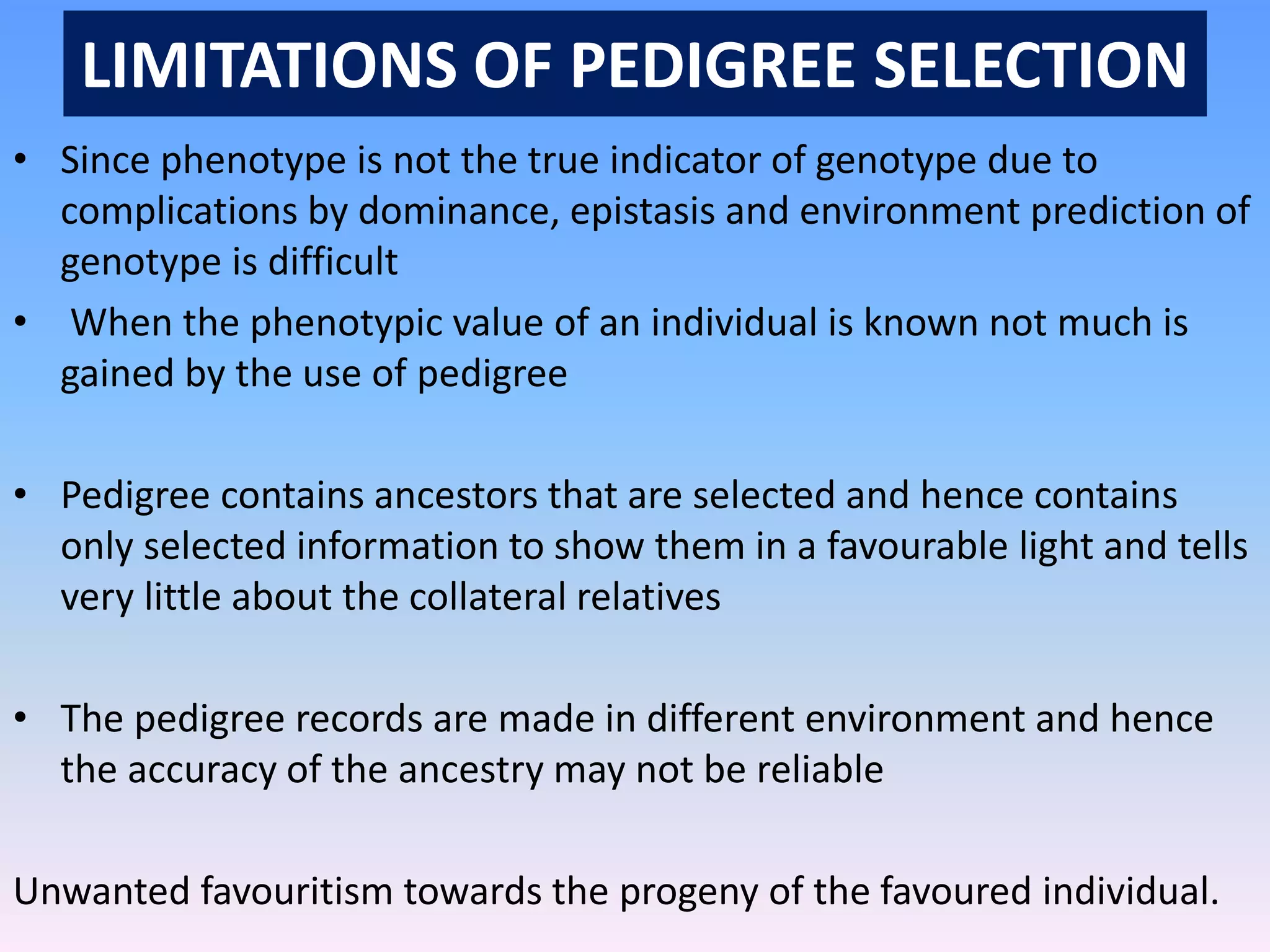 LIMITATIONS OF PEDIGREE SELECTION

• Since phenotype is not the true indicator of genotype due to complications by dominance, epistasis and environment prediction of genotype is difficult

• When the phenotypic value of an individual is known not much is gained by the use of pedigree

• Pedigree contains ancestors that are selected and hence contains only selected information to show them in a favourable light and tells very little about the collateral relatives

• The pedigree records are made in different environment and hence the accuracy of the ancestry may not be reliable

Unwanted favouritism towards the progeny of the favoured individual.